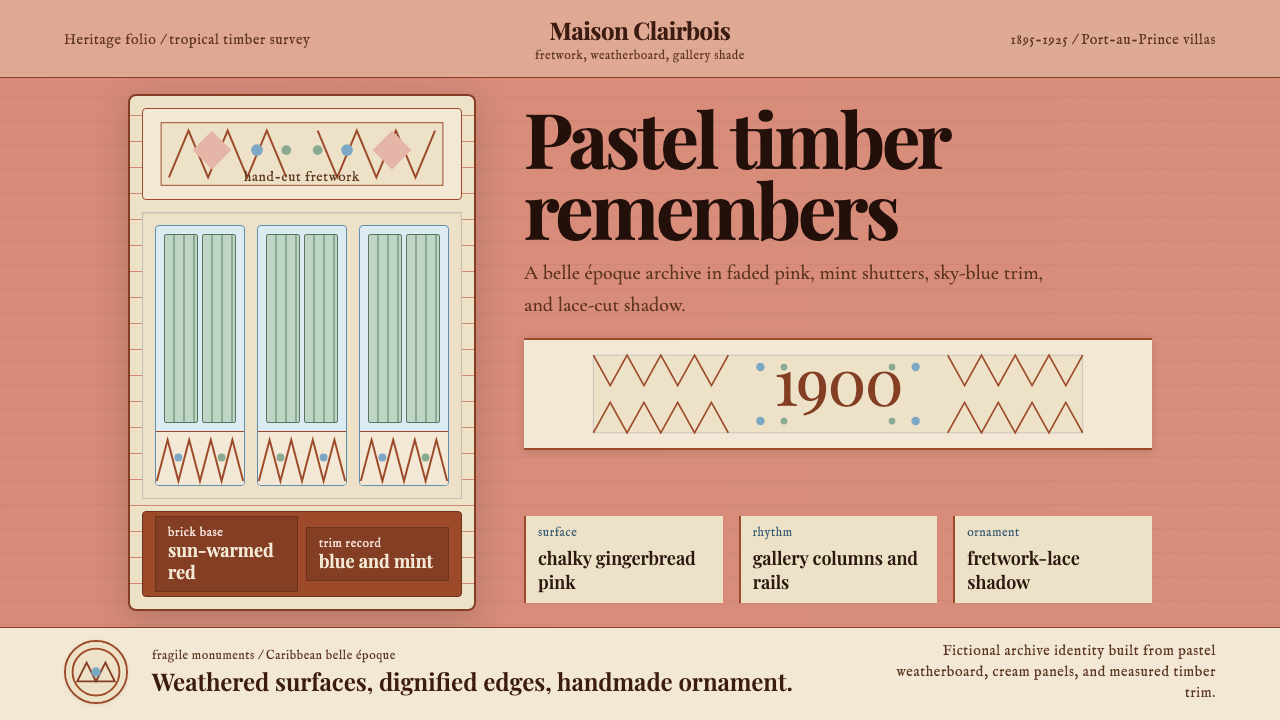 Heritage folio / tropical timber survey

Maison Clairbois
fretwork, weatherboard, gallery shade

1895–1925 / Port-au-Prince villas

hand-cut fretwork

brick base
sun-warmed red

trim record
blue and mint

Pastel timber remembers

A belle époque archive in faded pink, mint shutters, sky-blue trim, and lace-cut shadow.

1900

surface
chalky gingerbread pink

rhythm
gallery columns and rails

ornament
fretwork-lace shadow

fragile monuments / Caribbean belle époque
Weathered surfaces, dignified edges, handmade ornament.

Fictional archive identity built from pastel weatherboard, cream panels, and measured timber trim.